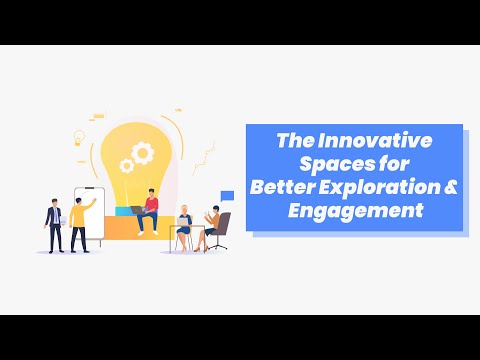 The Innovative Spaces for Better Exploration & Engagement